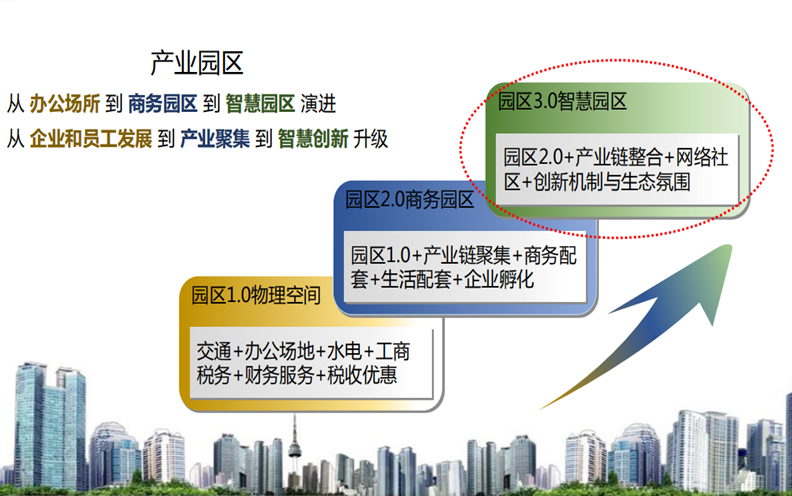 产业园区

从 办公场所 到 商务园区 到 智慧园区 演进

从 企业和员工发展 到 产业聚集 到 智慧创新 升级

园区3.0智慧园区

园区2.0+产业链整合+网络社区+创新机制与生态氛围

园区2.0商务园区

园区1.0+产业链聚集+商务配套+生活配套+企业孵化

园区1.0物理空间

交通+办公场地+水电+工商税务+财务服务+税收优惠